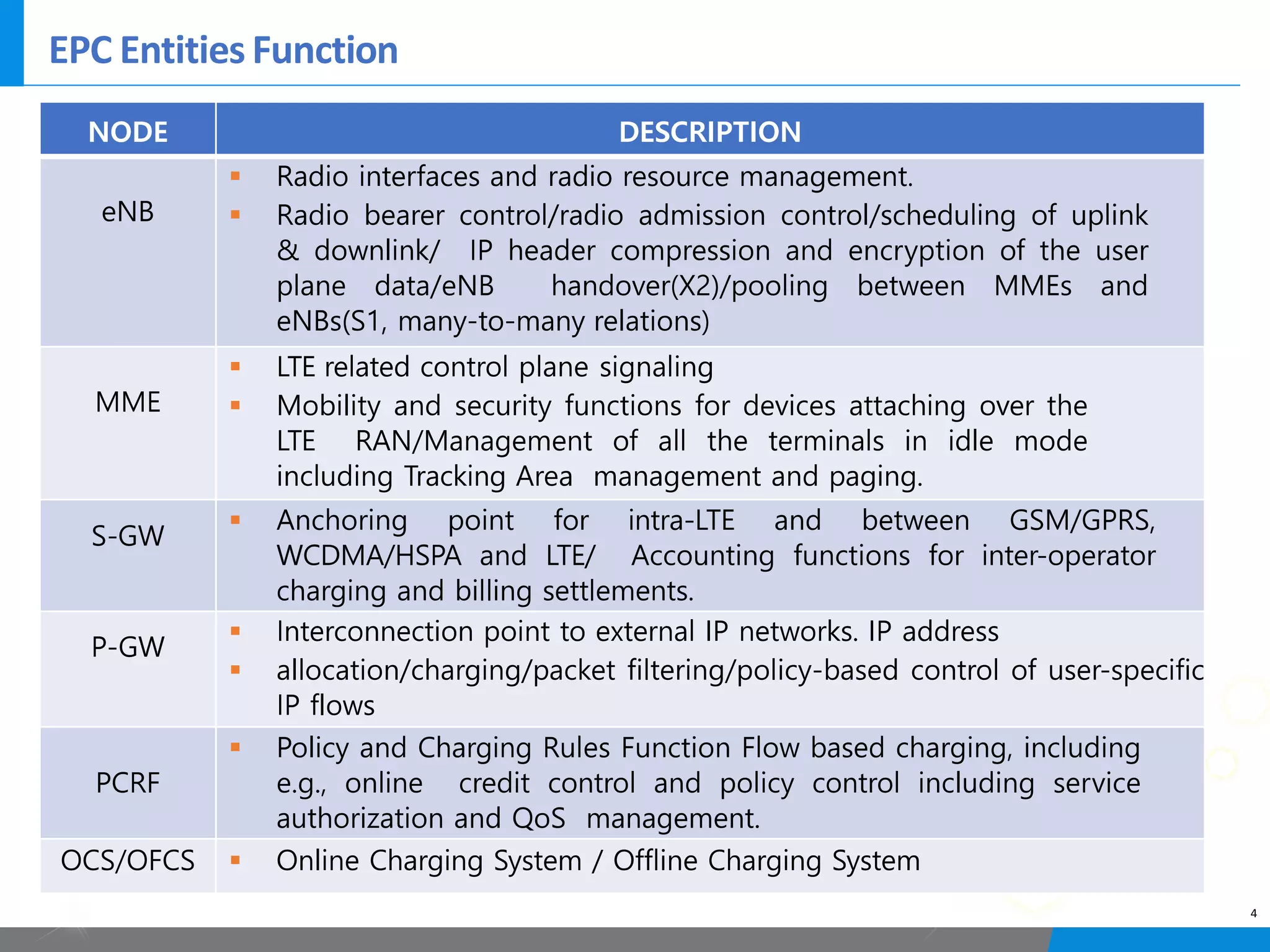 EPC Entities Function

| NODE | DESCRIPTION |
|---|---|
| eNB | ▪ Radio interfaces and radio resource management. ▪ Radio bearer control/radio admission control/scheduling of uplink & downlink/ IP header compression and encryption of the user plane data/eNB handover(X2)/pooling between MMEs and eNBs(S1, many-to-many relations) |
| MME | ▪ LTE related control plane signaling ▪ Mobility and security functions for devices attaching over the LTE RAN/Management of all the terminals in idle mode including Tracking Area management and paging. |
| S-GW | ▪ Anchoring point for intra-LTE and between GSM/GPRS, WCDMA/HSPA and LTE/ Accounting functions for inter-operator charging and billing settlements. |
| P-GW | ▪ Interconnection point to external IP networks. IP address ▪ allocation/charging/packet filtering/policy-based control of user-specific IP flows |
| PCRF | ▪ Policy and Charging Rules Function Flow based charging, including e.g., online credit control and policy control including service authorization and QoS management. |
| OCS/OFCS | ▪ Online Charging System / Offline Charging System |

4